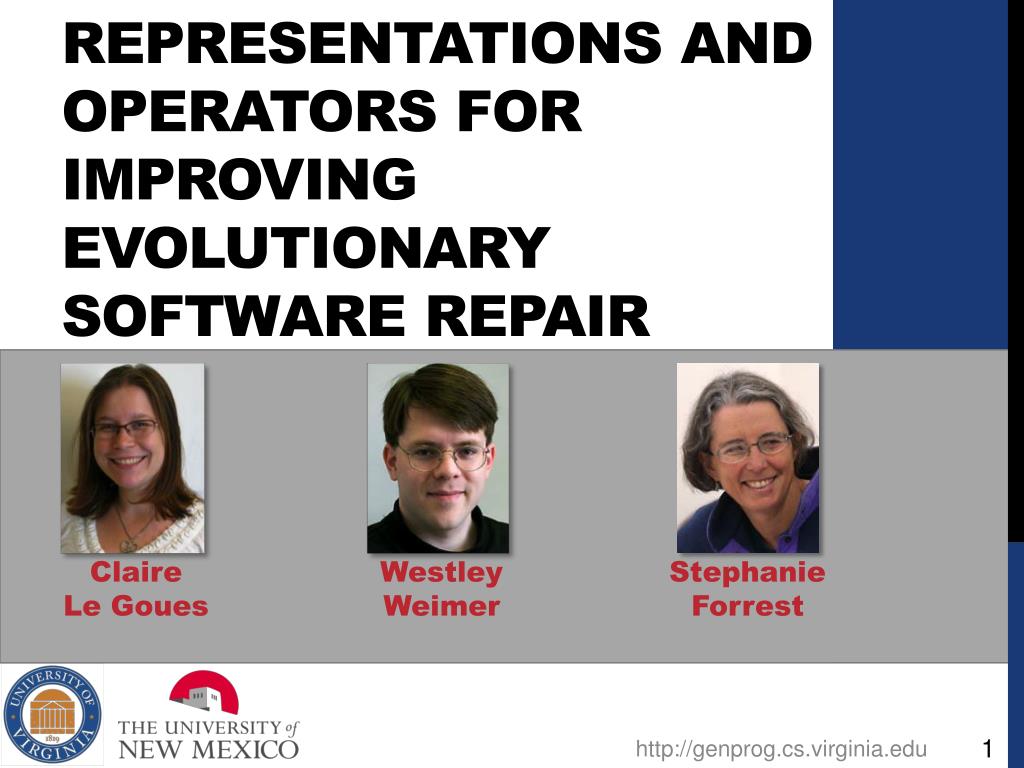 REPRESENTATIONS AND OPERATORS FOR IMPROVING EVOLUTIONARY SOFTWARE REPAIR

Claire Le Goues

Westley Weimer

Stephanie Forrest

UNIVERSITY OF VIRGINIA 1819

THE UNIVERSITY of NEW MEXICO

http://genprog.cs.virginia.edu

1